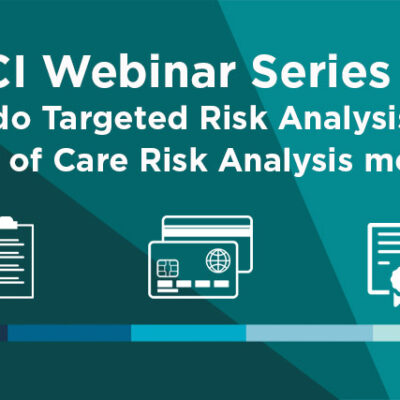 CI Webinar Series
do Targeted Risk Analysis
of Care Risk Analysis me